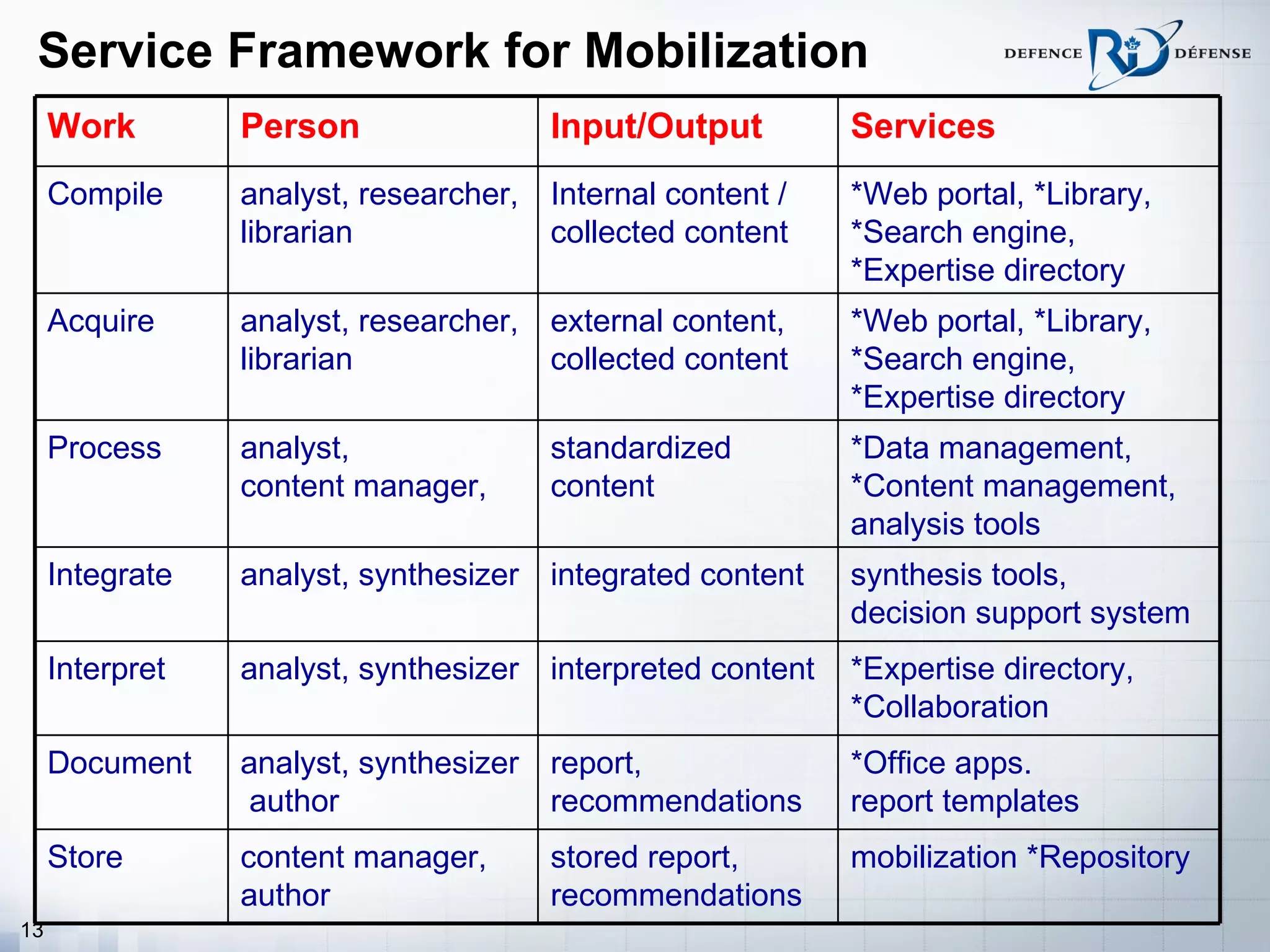 Service Framework for Mobilization

DEFENCE R&D DÉFENSE

| Work | Person | Input/Output | Services |
|---|---|---|---|
| Compile | analyst, researcher, librarian | Internal content / collected content | *Web portal, *Library, *Search engine, *Expertise directory |
| Acquire | analyst, researcher, librarian | external content, collected content | *Web portal, *Library, *Search engine, *Expertise directory |
| Process | analyst, content manager, | standardized content | *Data management, *Content management, analysis tools |
| Integrate | analyst, synthesizer | integrated content | synthesis tools, decision support system |
| Interpret | analyst, synthesizer | interpreted content | *Expertise directory, *Collaboration |
| Document | analyst, synthesizer author | report, recommendations | *Office apps. report templates |
| Store | content manager, author | stored report, recommendations | mobilization *Repository |

13